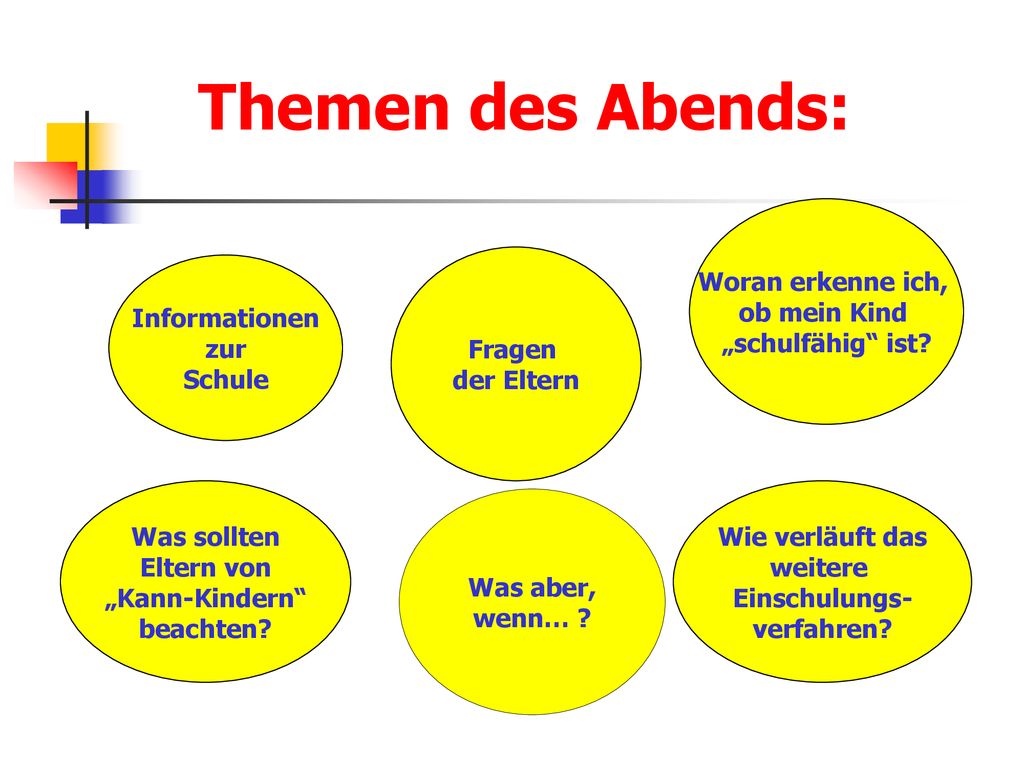 Themen des Abends:

Informationen zur Schule

Fragen der Eltern

Woran erkenne ich, ob mein Kind „schulfähig“ ist?

Was sollten Eltern von „Kann-Kindern“ beachten?

Was aber, wenn… ?

Wie verläuft das weitere Einschulungsverfahren?